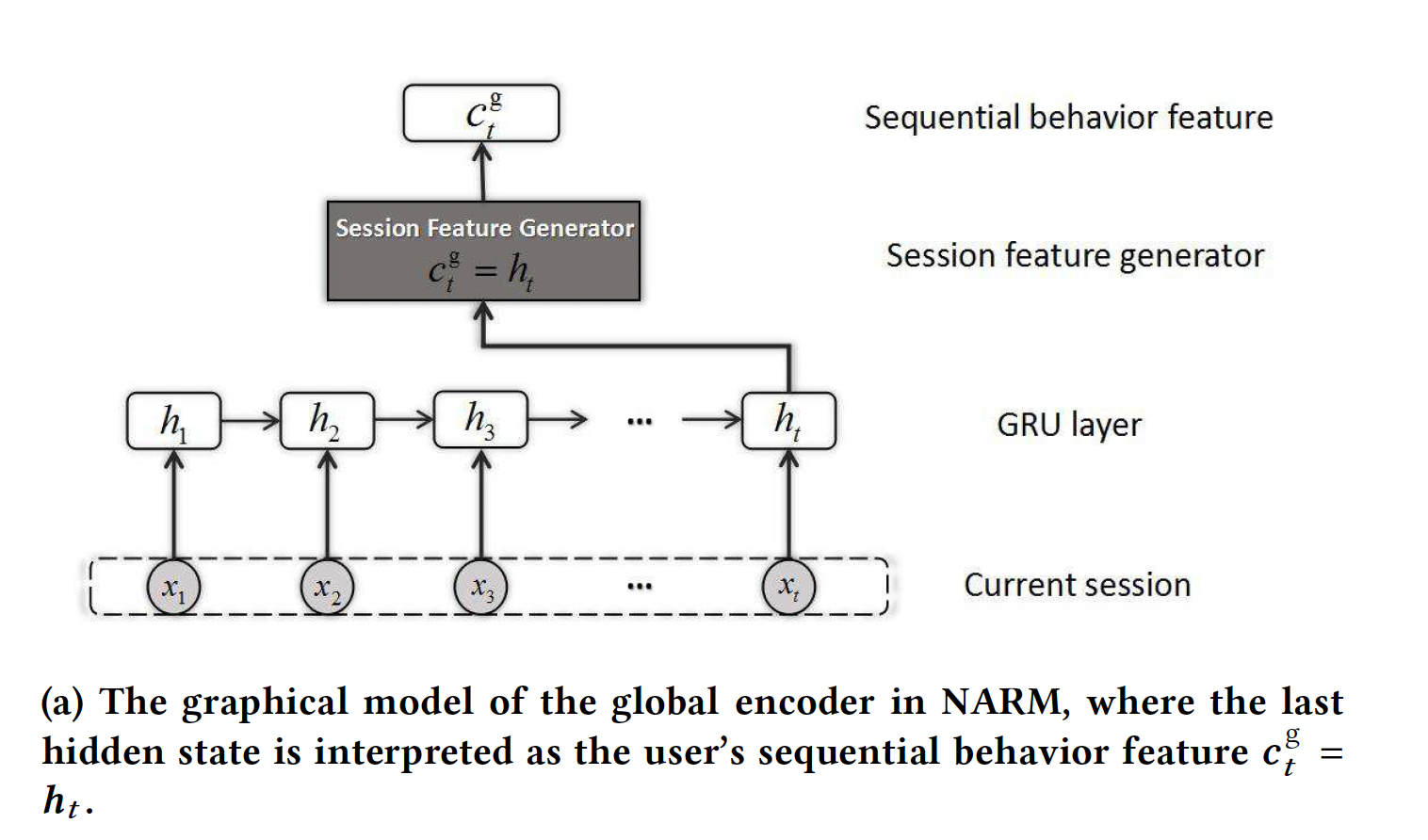 $c_t^g$

Sequential behavior feature

Session Feature Generator
$c_t^g = h_t$

Session feature generator

$h_1$ $h_2$ $h_3$ ... $h_t$

GRU layer

$x_1$ $x_2$ $x_3$ ... $x_t$

Current session

(a) The graphical model of the global encoder in NARM, where the last hidden state is interpreted as the user's sequential behavior feature $c_t^g = h_t$.